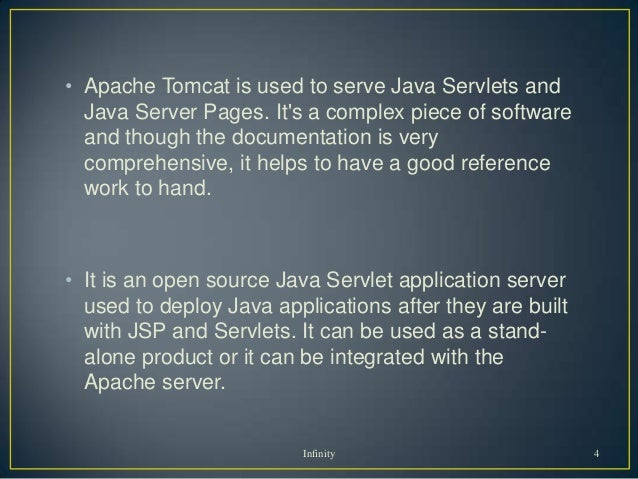 • Apache Tomcat is used to serve Java Servlets and Java Server Pages. It's a complex piece of software and though the documentation is very comprehensive, it helps to have a good reference work to hand.

• It is an open source Java Servlet application server used to deploy Java applications after they are built with JSP and Servlets. It can be used as a stand-alone product or it can be integrated with the Apache server.

Infinity

4